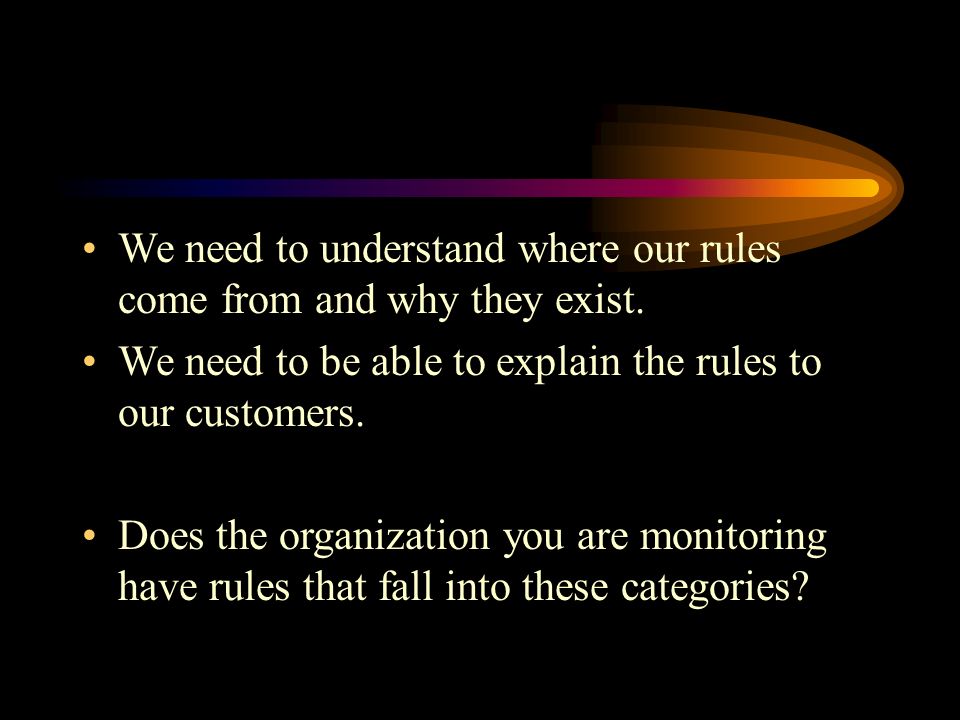 • We need to understand where our rules come from and why they exist.

• We need to be able to explain the rules to our customers.

• Does the organization you are monitoring have rules that fall into these categories?